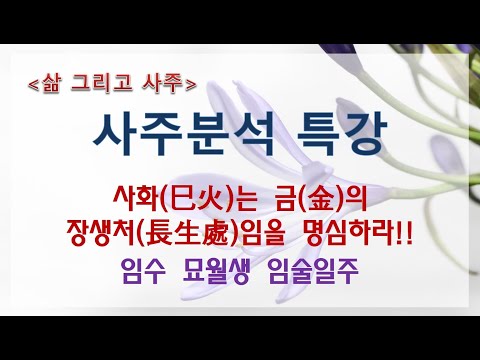 <삶 그리고 사주>

사주분석 특강

사화(巳火)는 금(金)의 장생처(長生處)임을 명심하라!!

임수 묘월생 임술일주